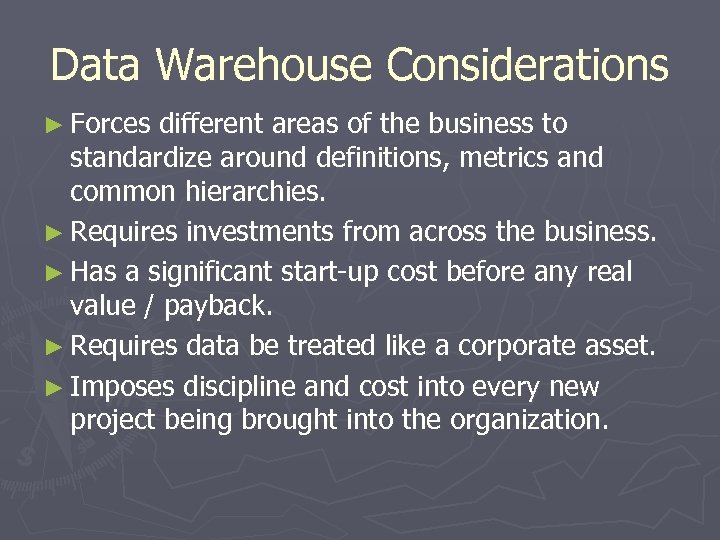 Data Warehouse Considerations

► Forces different areas of the business to standardize around definitions, metrics and common hierarchies.

► Requires investments from across the business.

► Has a significant start-up cost before any real value / payback.

► Requires data be treated like a corporate asset.

► Imposes discipline and cost into every new project being brought into the organization.